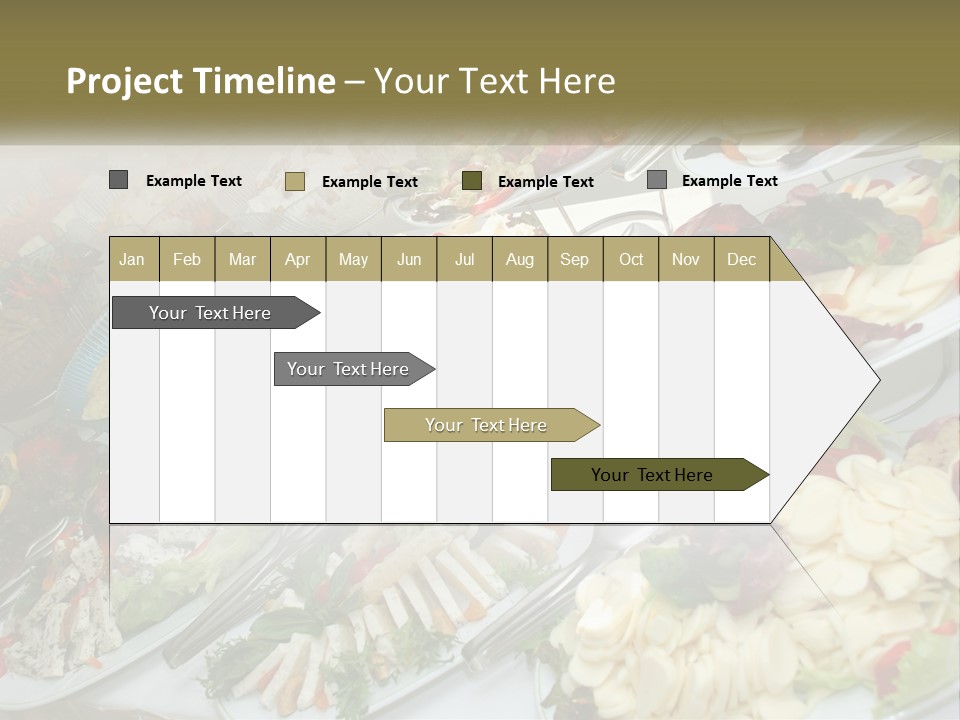 Project Timeline – Your Text Here

Example Text
Example Text
Example Text
Example Text

| Jan | Feb | Mar | Apr | May | Jun | Jul | Aug | Sep | Oct | Nov | Dec |
|---|---|---|---|---|---|---|---|---|---|---|---|

Your Text Here
Your Text Here
Your Text Here
Your Text Here